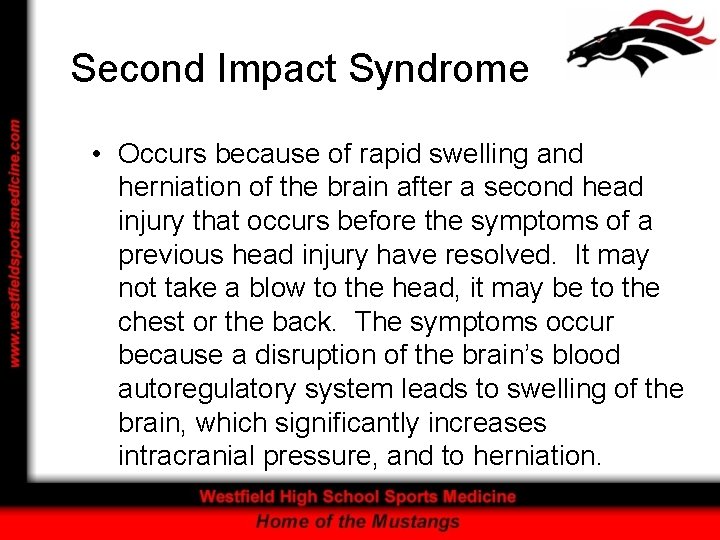 www.westfieldsportsmedicine.com

Second Impact Syndrome

• Occurs because of rapid swelling and herniation of the brain after a second head injury that occurs before the symptoms of a previous head injury have resolved. It may not take a blow to the head, it may be to the chest or the back. The symptoms occur because a disruption of the brain's blood autoregulatory system leads to swelling of the brain, which significantly increases intracranial pressure, and to herniation.

Westfield High School Sports Medicine
Home of the Mustangs